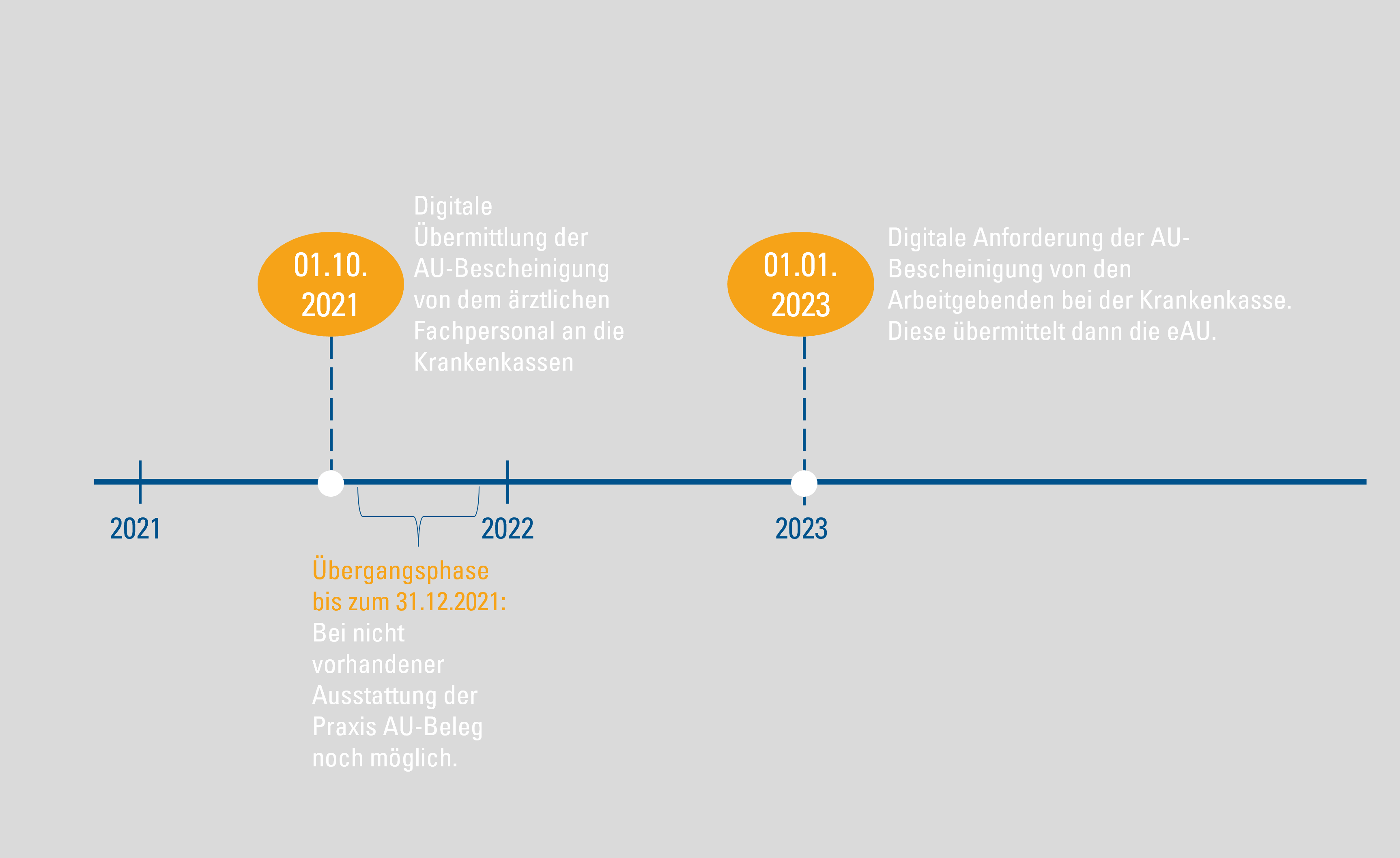 01.10. 2021

Digitale Übermittlung der AU-Bescheinigung von dem ärztlichen Fachpersonal an die Krankenkassen

01.01. 2023

Digitale Anforderung der AU-Bescheinigung von den Arbeitgebenden bei der Krankenkasse. Diese übermittelt dann die eAU.

2021

2022

2023

Übergangsphase bis zum 31.12.2021:
Bei nicht vorhandener Ausstattung der Praxis AU-Beleg noch möglich.